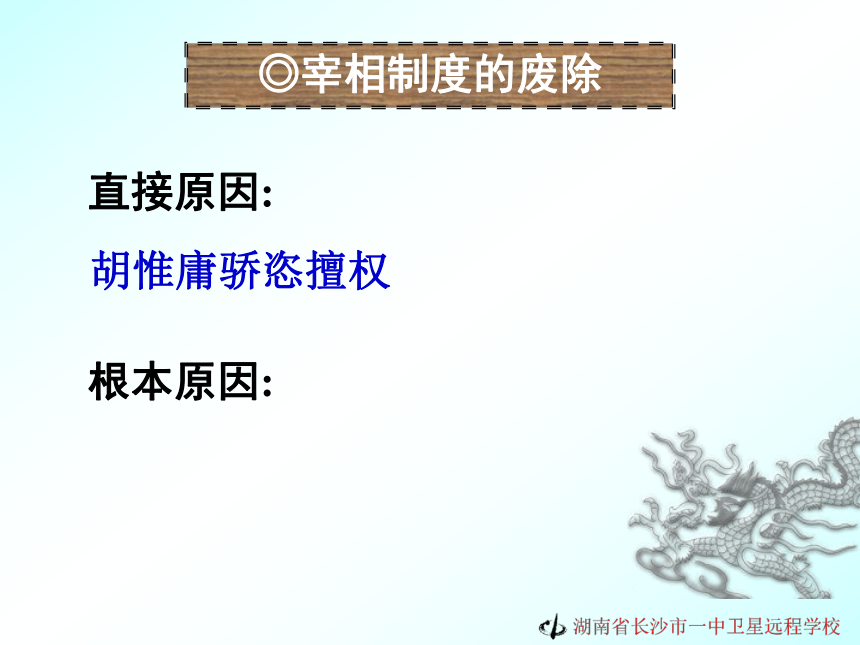 ◎宰相制度的废除

直接原因:

胡惟庸骄恣擅权

根本原因:

湖南省长沙市一中卫星远程学校